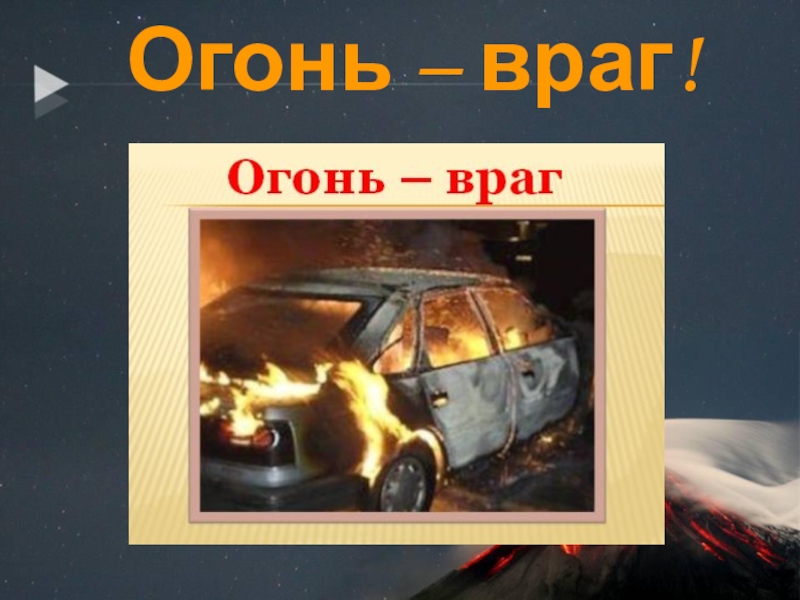 Огонь – враг!

Огонь – враг